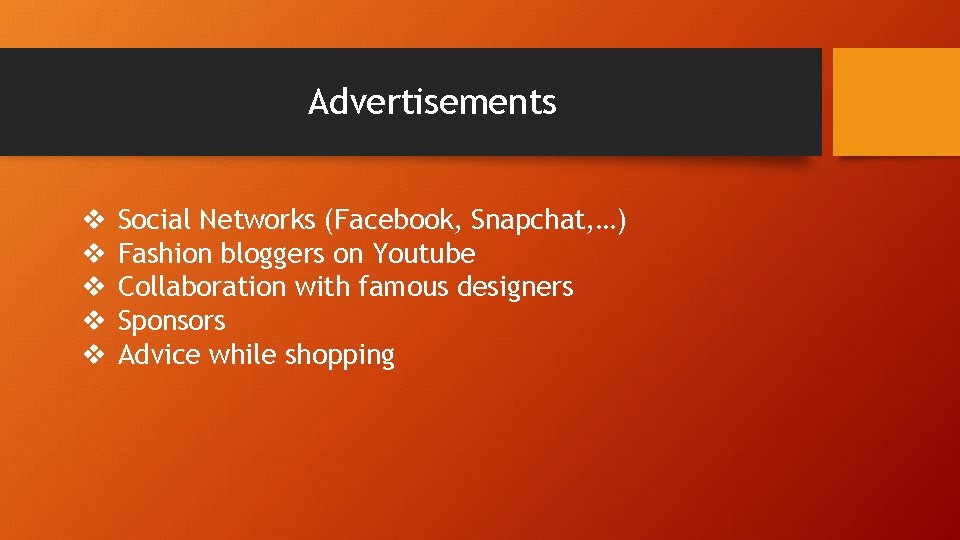 Advertisements

❖ Social Networks (Facebook, Snapchat,…)
❖ Fashion bloggers on Youtube
❖ Collaboration with famous designers
❖ Sponsors
❖ Advice while shopping